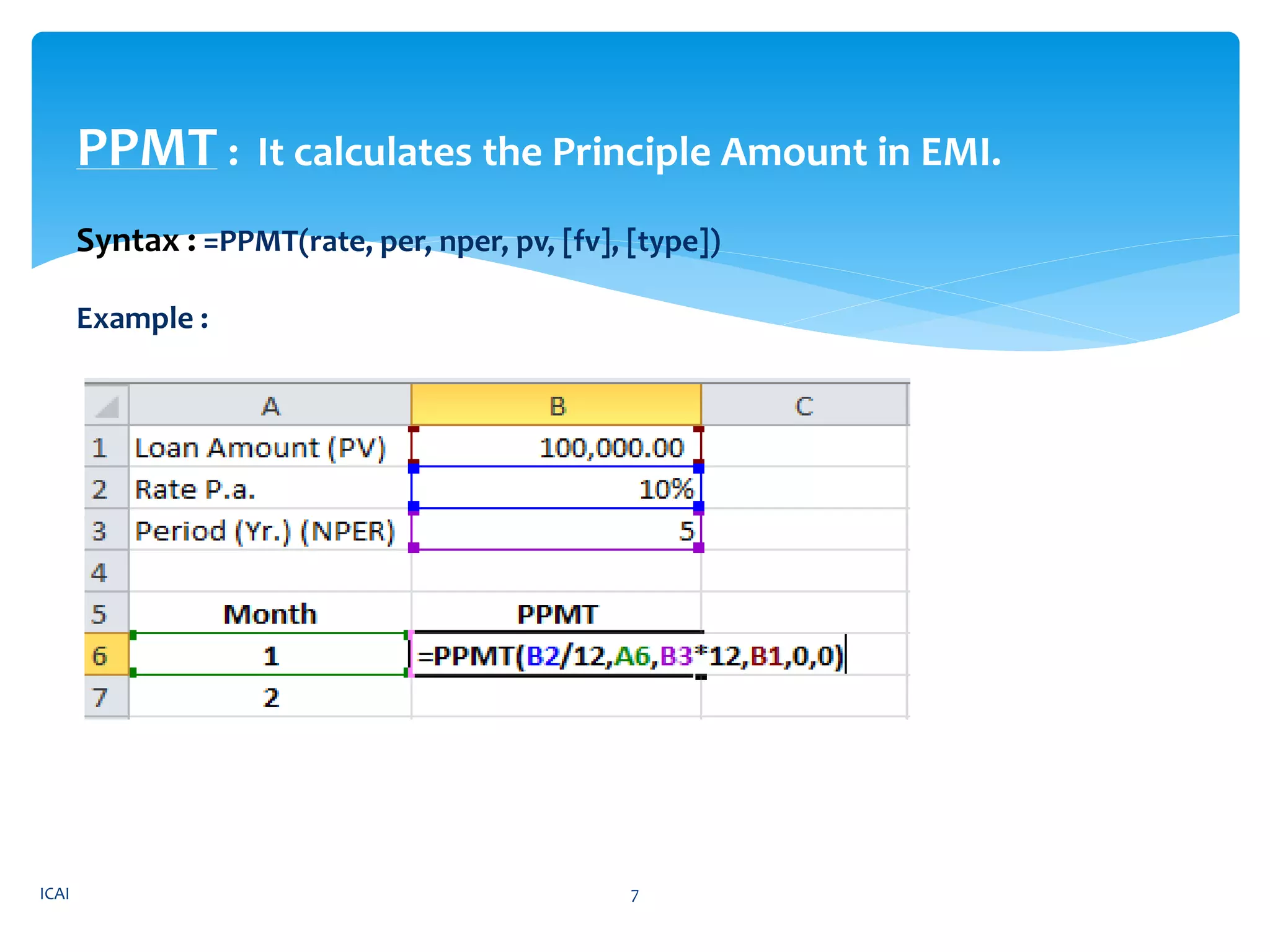 PPMT : It calculates the Principle Amount in EMI.

Syntax : =PPMT(rate, per, nper, pv, [fv], [type])

Example :

| | A | B | C |
|---|---|---|---|
| 1 | Loan Amount (PV) | 100,000.00 | |
| 2 | Rate P.a. | 10% | |
| 3 | Period (Yr.) (NPER) | 5 | |
| 4 | | | |
| 5 | Month | PPMT | |
| 6 | 1 | =PPMT(B2/12,A6,B3*12,B1,0,0) | |
| 7 | 2 | | |

ICAI

7